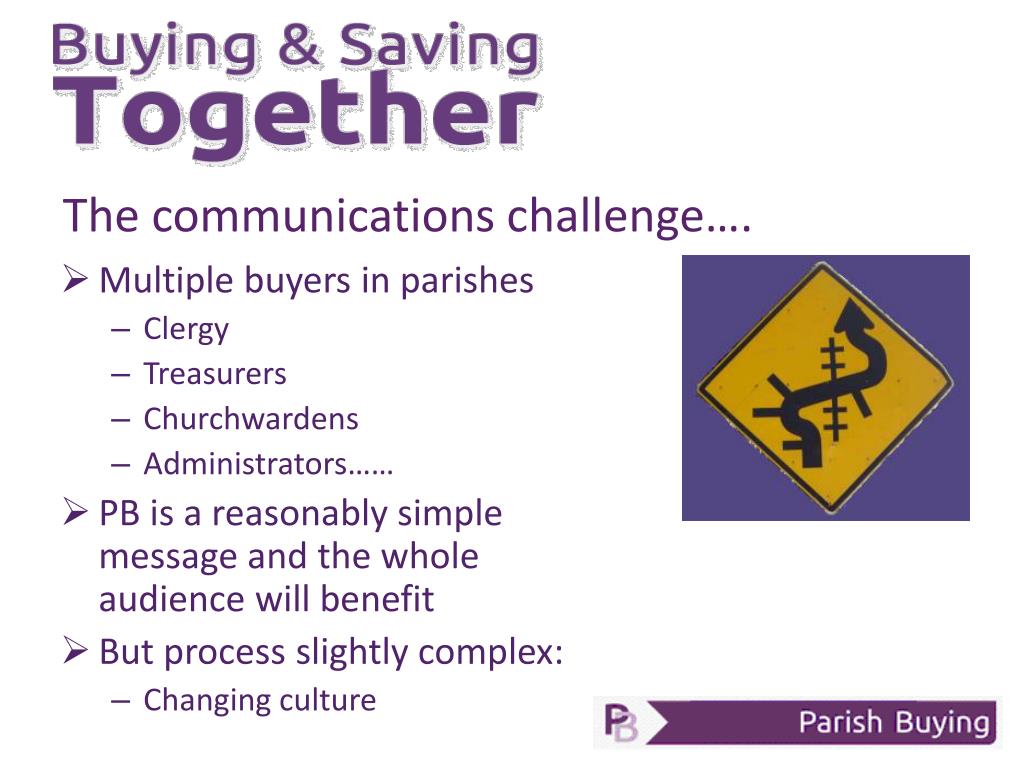 Buying & Saving
Together

The communications challenge….

➢ Multiple buyers in parishes
– Clergy
– Treasurers
– Churchwardens
– Administrators……
➢ PB is a reasonably simple message and the whole audience will benefit
➢ But process slightly complex:
– Changing culture

PB Parish Buying